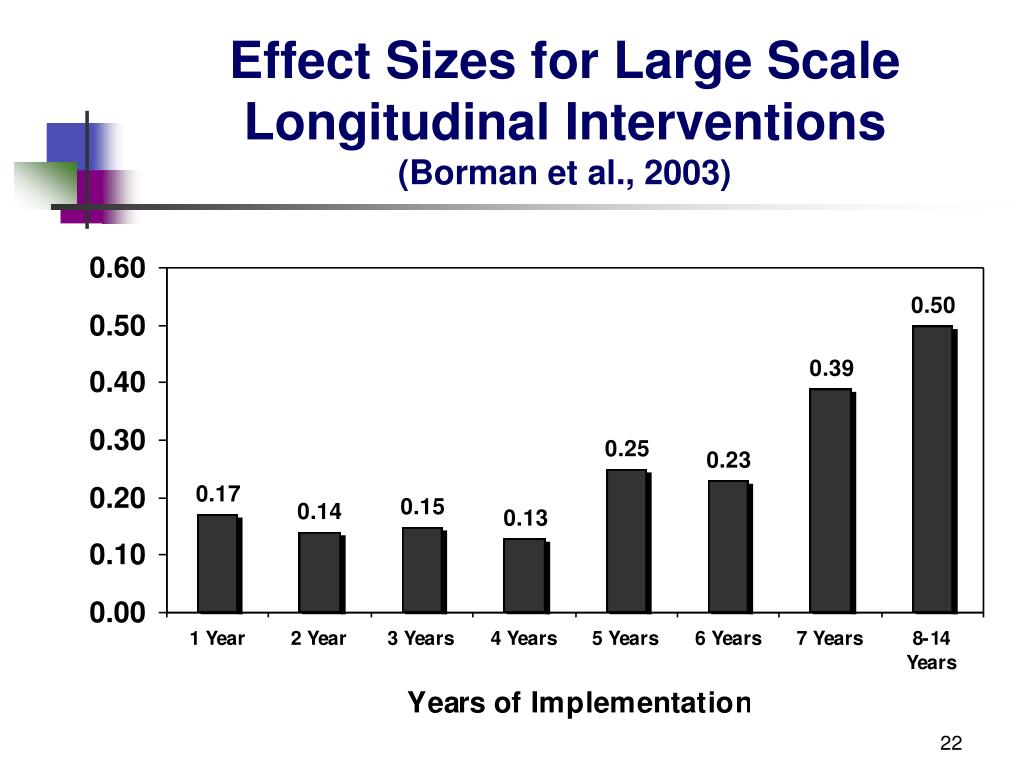 Effect Sizes for Large Scale Longitudinal Interventions
(Borman et al., 2003)

0.60
0.50
0.40
0.30
0.20
0.10
0.00

0.17
0.14
0.15
0.13
0.25
0.23
0.39
0.50

1 Year
2 Year
3 Years
4 Years
5 Years
6 Years
7 Years
8-14 Years

Years of Implementation

22